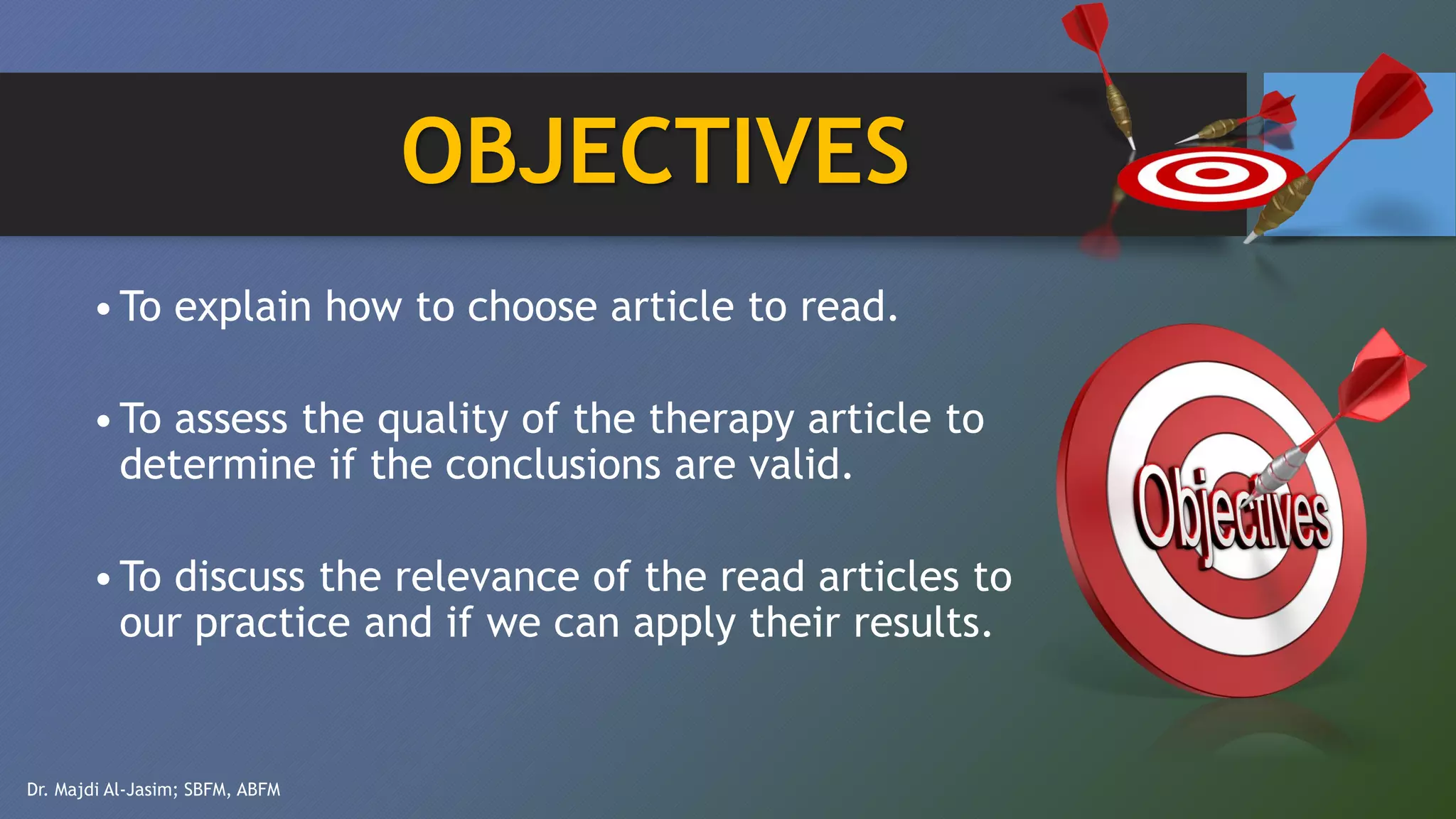 OBJECTIVES

• To explain how to choose article to read.

• To assess the quality of the therapy article to determine if the conclusions are valid.

• To discuss the relevance of the read articles to our practice and if we can apply their results.

Objectives

Dr. Majdi Al-Jasim; SBFM, ABFM